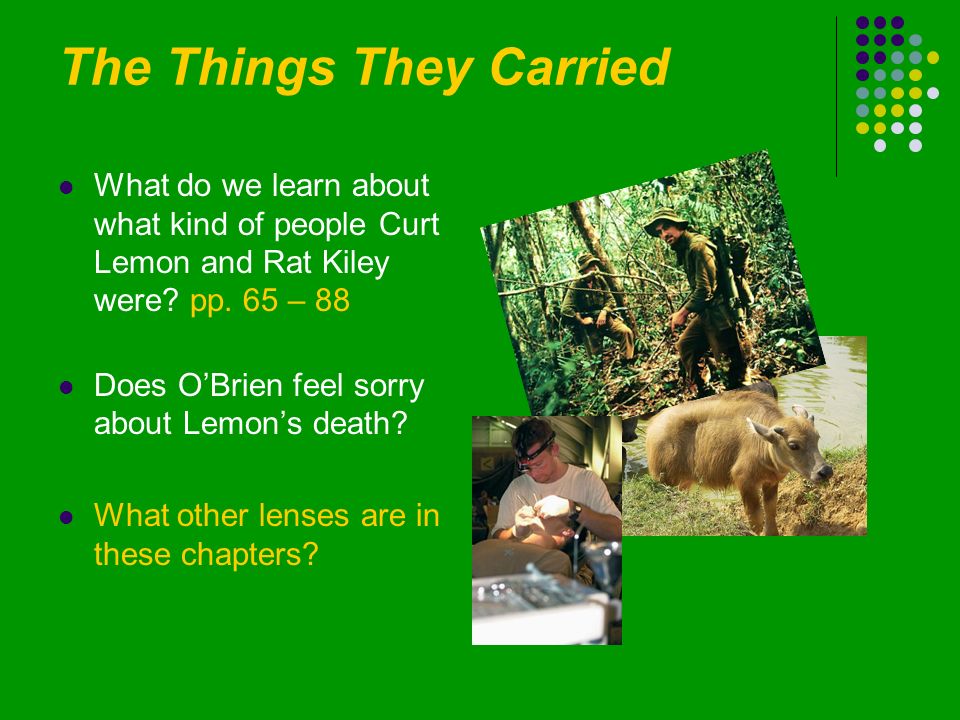 The Things They Carried

- What do we learn about what kind of people Curt Lemon and Rat Kiley were? pp. 65 – 88

- Does O’Brien feel sorry about Lemon’s death?

- What other lenses are in these chapters?